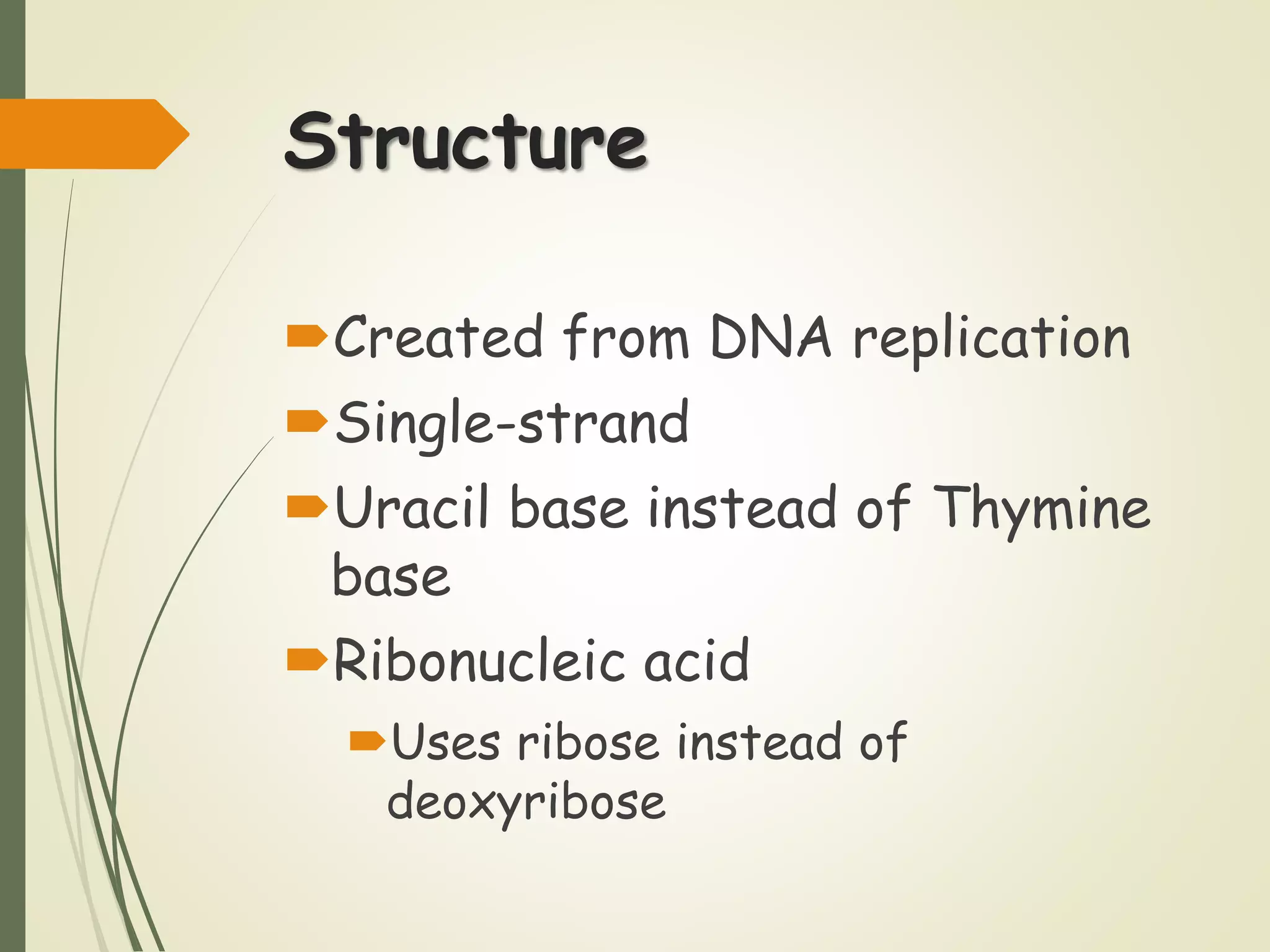 Structure

Created from DNA replication

Single-strand

Uracil base instead of Thymine base

Ribonucleic acid

Uses ribose instead of deoxyribose